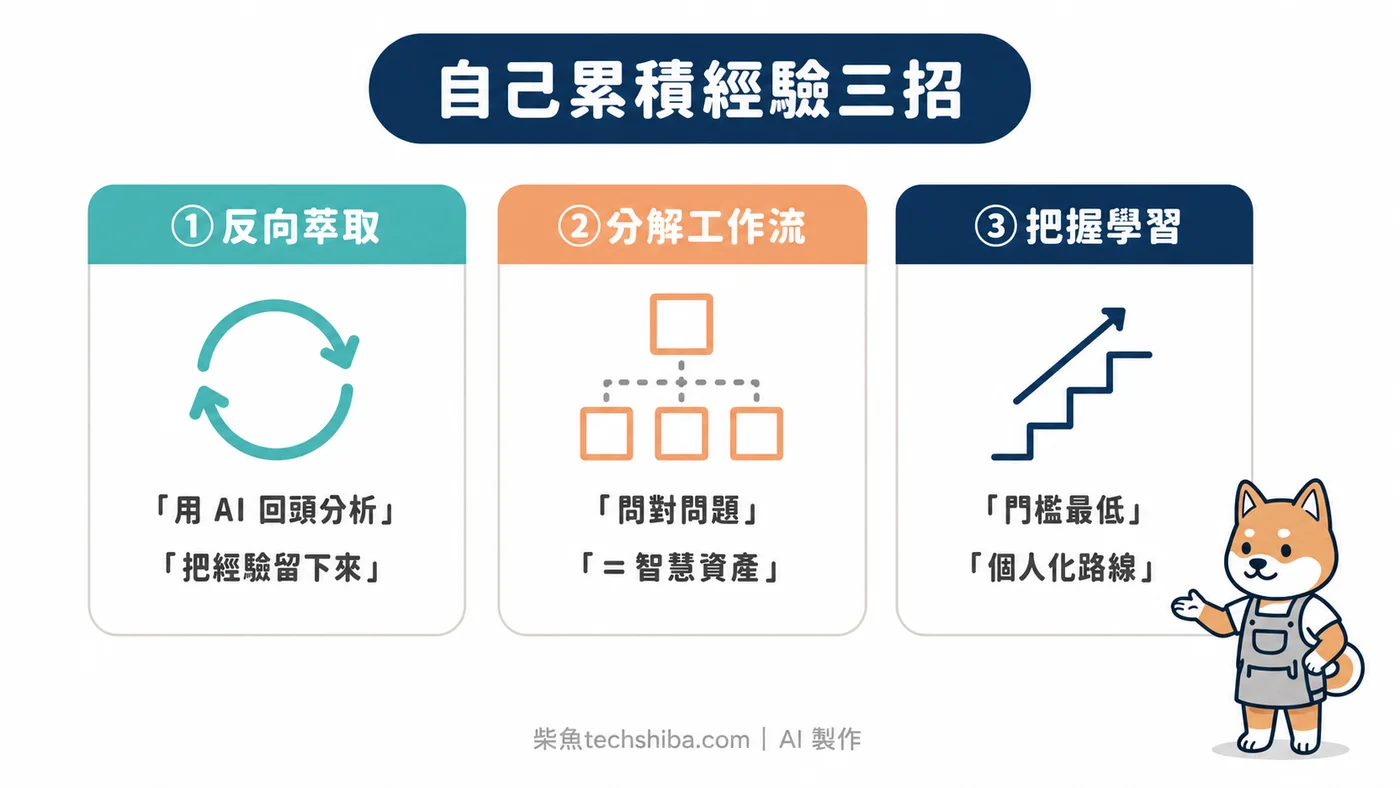 自己累積經驗三招

① 反向萃取

「用 AI 回頭分析」
「把經驗留下來」

② 分解工作流

「問對問題」
「＝智慧資產」

③ 把握學習

「門檻最低」
「個人化路線」

柴魚techshiba.com | AI 製作